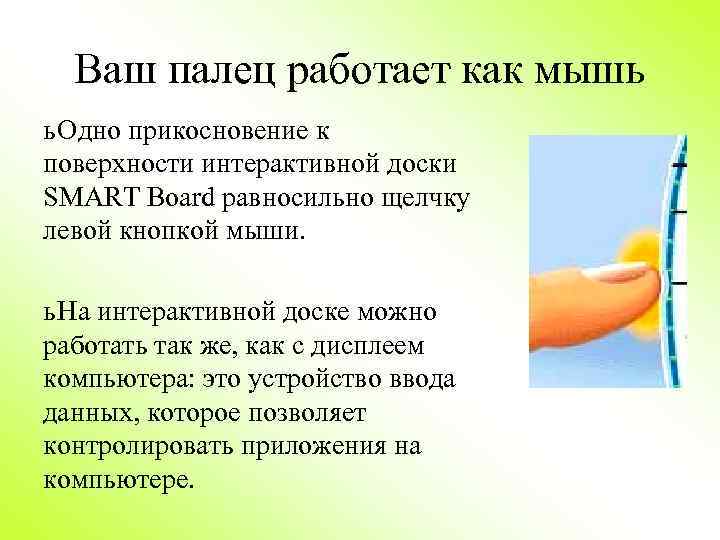 Ваш палец работает как мышь

ьОдно прикосновение к поверхности интерактивной доски SMART Board равносильно щелчку левой кнопкой мыши.

ьНа интерактивной доске можно работать так же, как с дисплеем компьютера: это устройство ввода данных, которое позволяет контролировать приложения на компьютере.